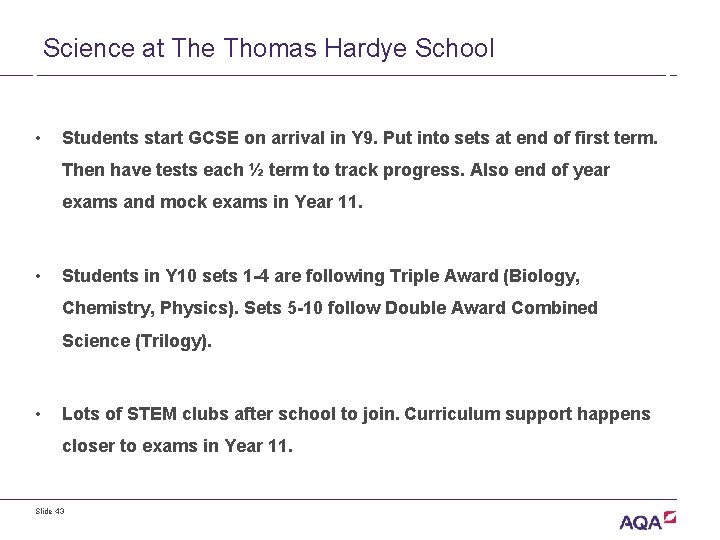 Science at The Thomas Hardye School

• Students start GCSE on arrival in Y9. Put into sets at end of first term. Then have tests each ½ term to track progress. Also end of year exams and mock exams in Year 11.

• Students in Y10 sets 1-4 are following Triple Award (Biology, Chemistry, Physics). Sets 5-10 follow Double Award Combined Science (Trilogy).

• Lots of STEM clubs after school to join. Curriculum support happens closer to exams in Year 11.

Slide 43

AQA